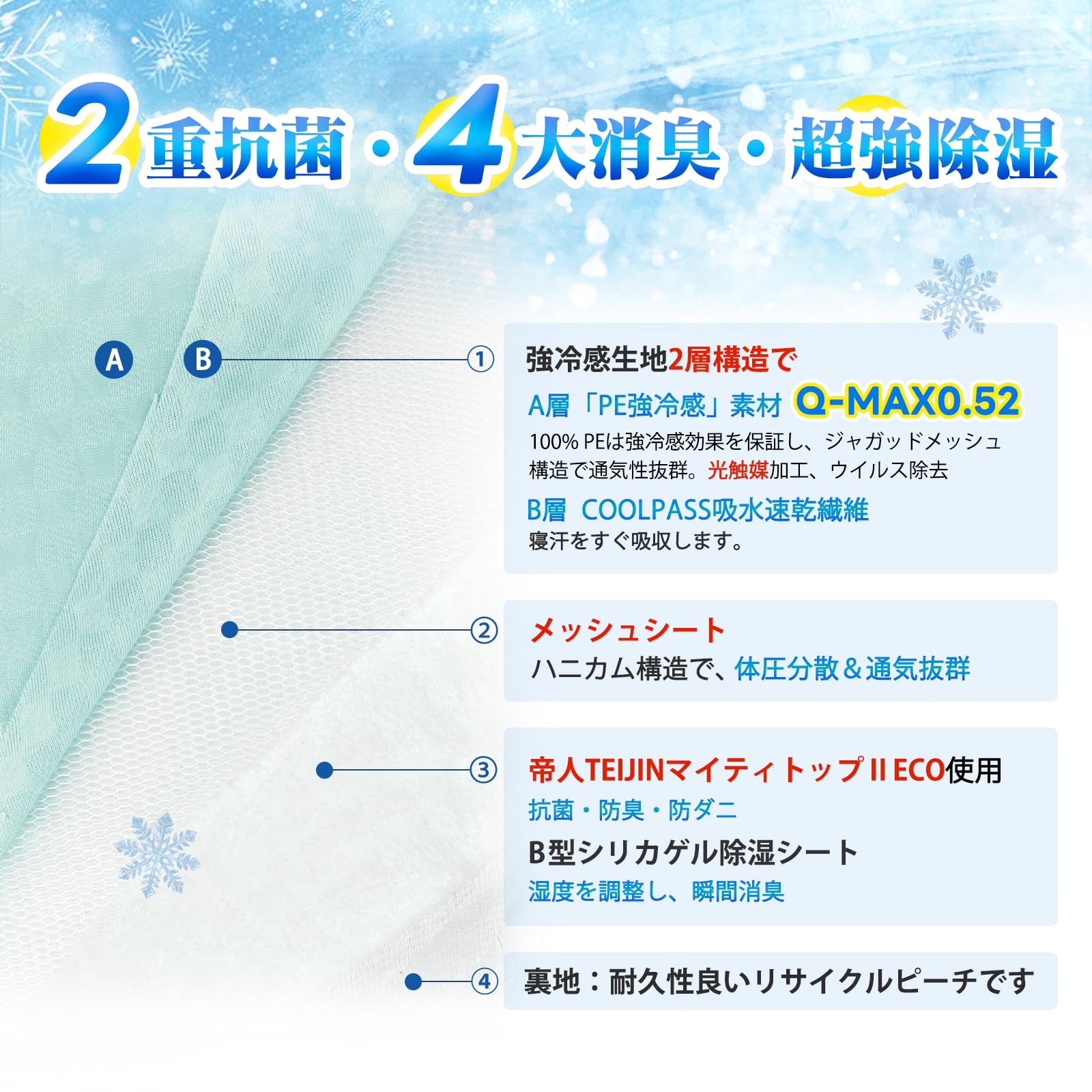 2重抗菌・4大消臭・超強除湿

A B

①

強冷感生地2層構造で

A層「PE強冷感」素材 Q-MAX0.52

100% PEは強冷感効果を保証し、ジャガッドメッシュ構造で通気性抜群。光触媒加工、ウイルス除去

B層 COOLPASS吸水速乾繊維

寝汗をすぐ吸収します。

②

メッシュシート

ハニカム構造で、体圧分散＆通気抜群

③

帝人TEIJINマイティトップⅡECO使用

抗菌・防臭・防ダニ

B型シリカゲル除湿シート

湿度を調整し、瞬間消臭

④

裏地：耐久性良いリサイクルピーチです